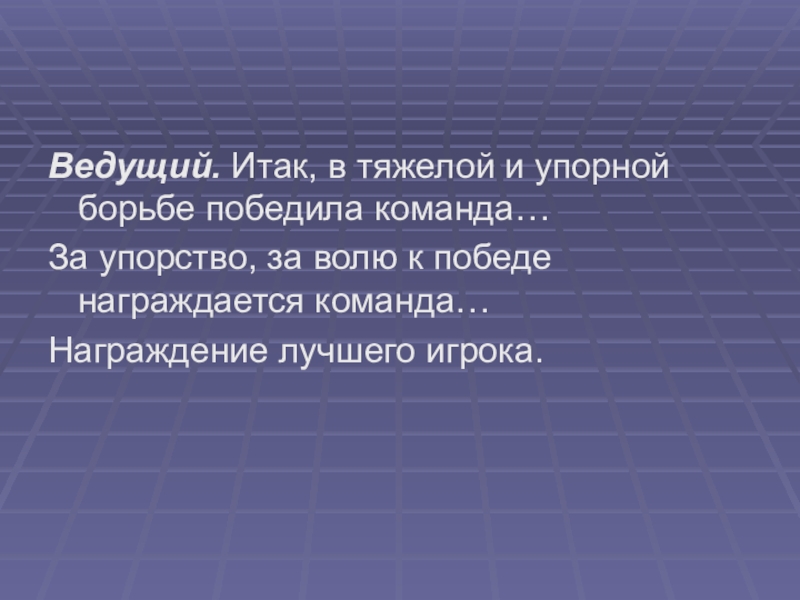 Ведущий. Итак, в тяжелой и упорной борьбе победила команда…

За упорство, за волю к победе награждается команда…

Награждение лучшего игрока.